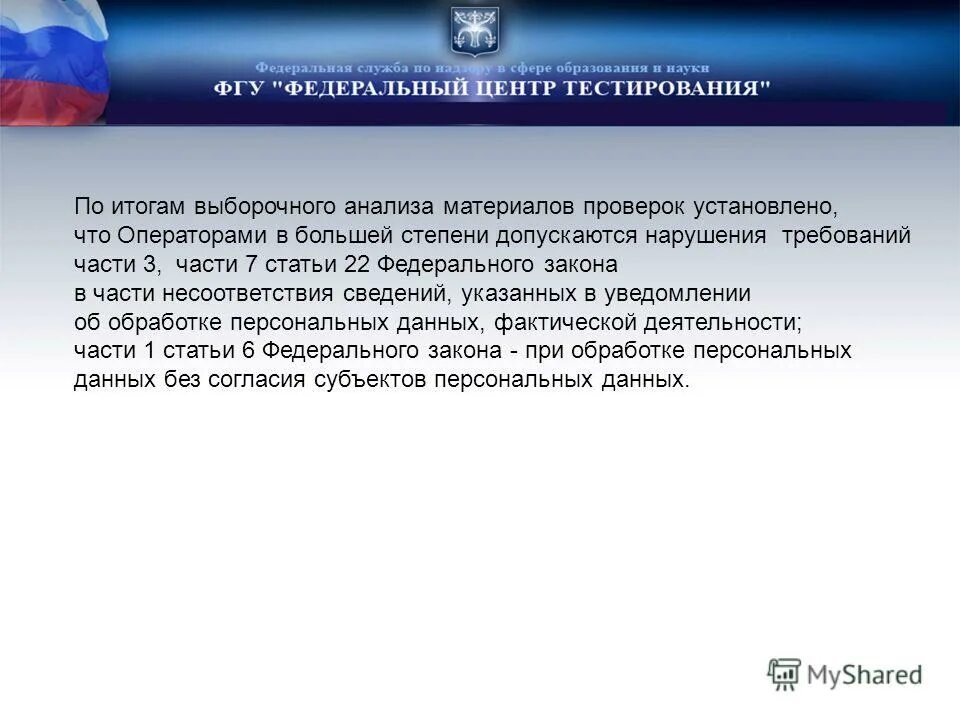 Федеральная служба по надзору в сфере образования и науки
ФГУ "ФЕДЕРАЛЬНЫЙ ЦЕНТР ТЕСТИРОВАНИЯ"

По итогам выборочного анализа материалов проверок установлено, что Операторами в большей степени допускаются нарушения требований части 3, части 7 статьи 22 Федерального закона в части несоответствия сведений, указанных в уведомлении об обработке персональных данных, фактической деятельности; части 1 статьи 6 Федерального закона - при обработке персональных данных без согласия субъектов персональных данных.

MyShared